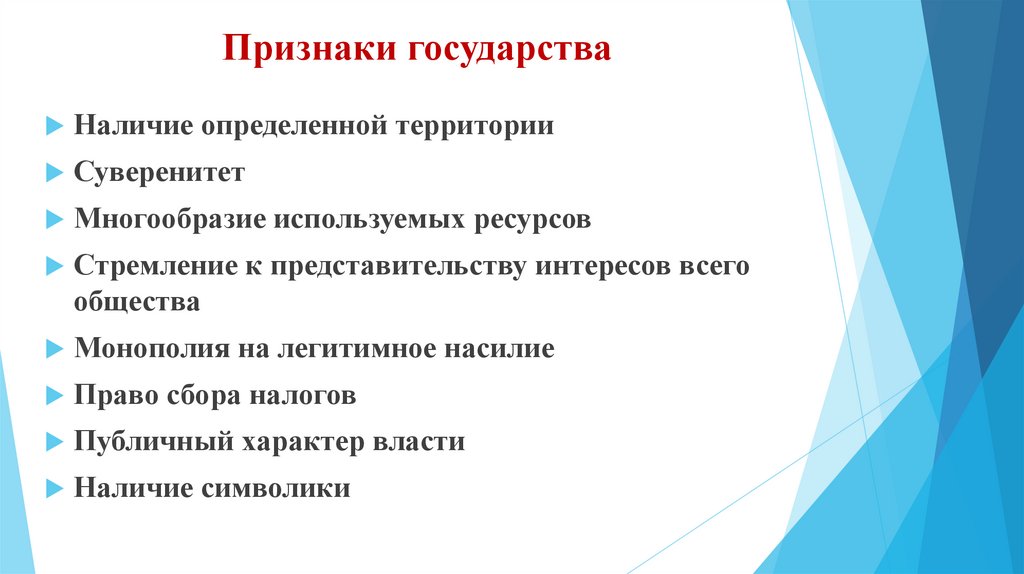 Признаки государства

Наличие определенной территории

Суверенитет

Многообразие используемых ресурсов

Стремление к представительству интересов всего общества

Монополия на легитимное насилие

Право сбора налогов

Публичный характер власти

Наличие символики